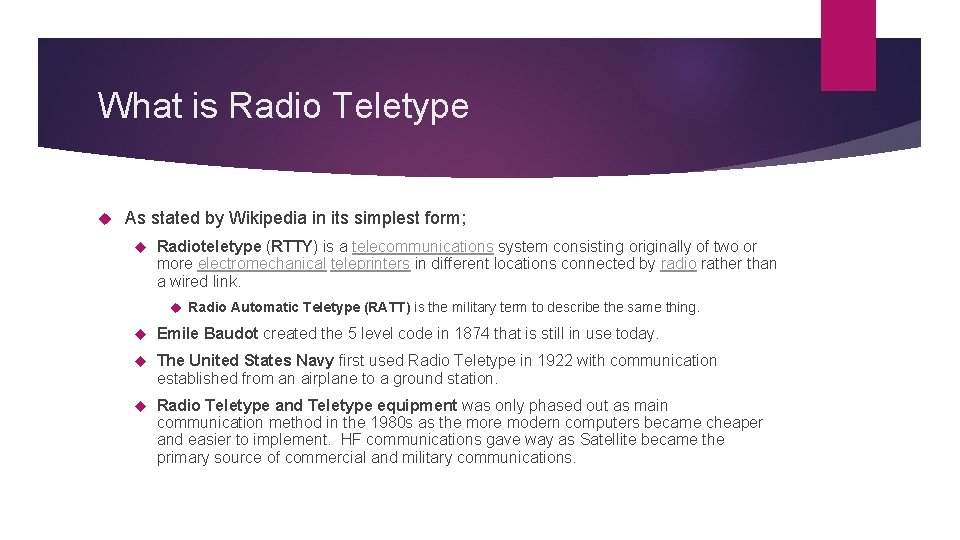 What is Radio Teletype

As stated by Wikipedia in its simplest form;

Radioteletype (RTTY) is a telecommunications system consisting originally of two or more electromechanical teleprinters in different locations connected by radio rather than a wired link.

Radio Automatic Teletype (RATT) is the military term to describe the same thing.

Emile Baudot created the 5 level code in 1874 that is still in use today.

The United States Navy first used Radio Teletype in 1922 with communication established from an airplane to a ground station.

Radio Teletype and Teletype equipment was only phased out as main communication method in the 1980s as the more modern computers became cheaper and easier to implement. HF communications gave way as Satellite became the primary source of commercial and military communications.